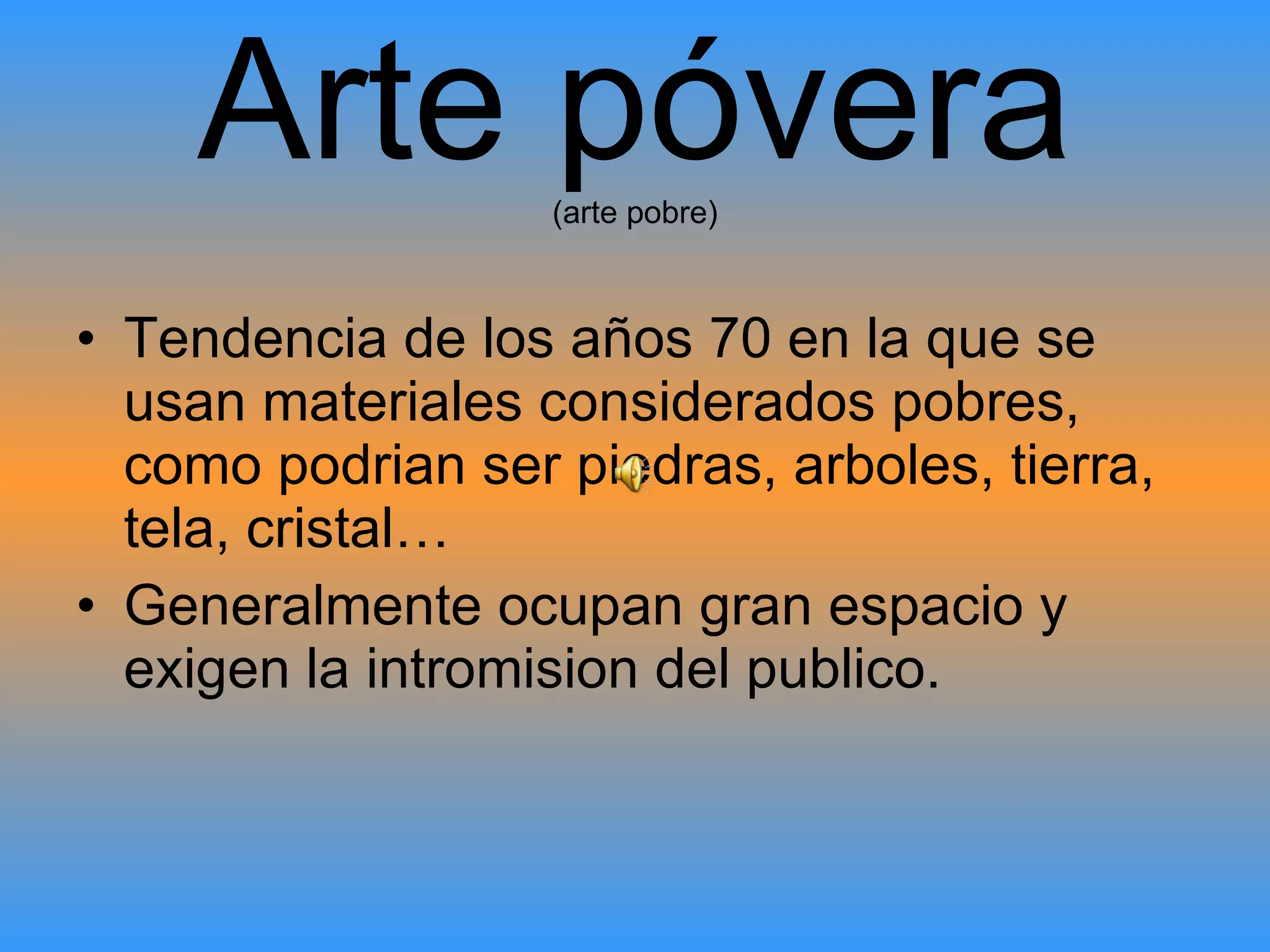 Arte póvera

(arte pobre)

• Tendencia de los años 70 en la que se usan materiales considerados pobres, como podrian ser piedras, arboles, tierra, tela, cristal…

• Generalmente ocupan gran espacio y exigen la intromision del publico.